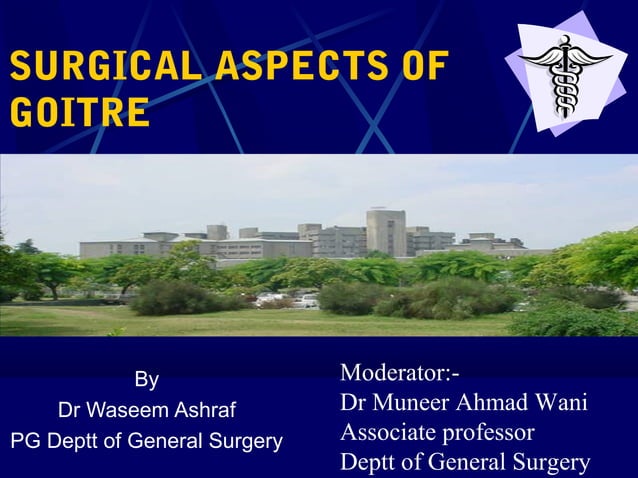 SURGICAL ASPECTS OF GOITRE

By
Dr Waseem Ashraf
PG Deptt of General Surgery

Moderator:-
Dr Muneer Ahmad Wani
Associate professor
Deptt of General Surgery